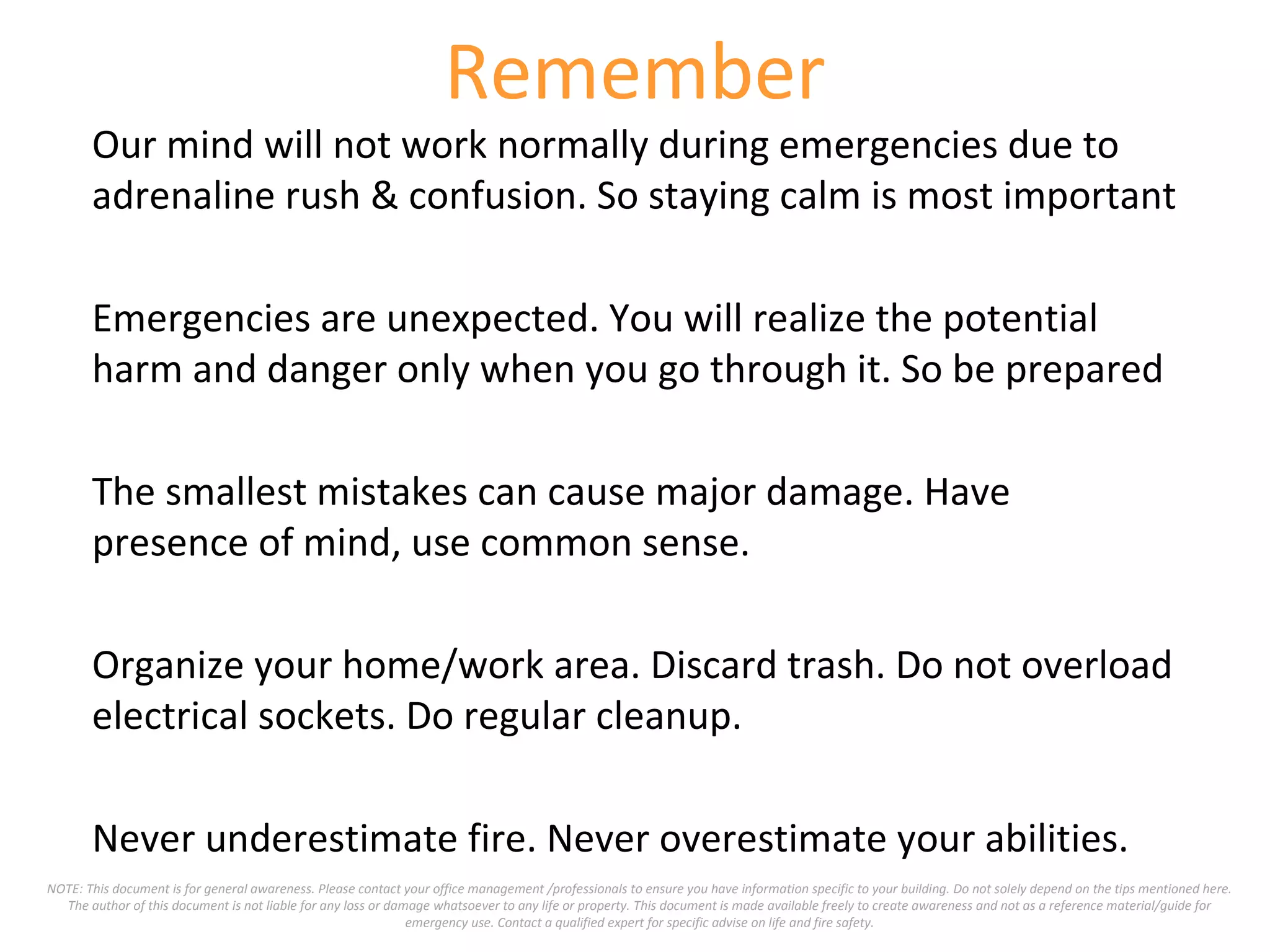 Remember

Our mind will not work normally during emergencies due to adrenaline rush & confusion. So staying calm is most important

Emergencies are unexpected. You will realize the potential harm and danger only when you go through it. So be prepared

The smallest mistakes can cause major damage. Have presence of mind, use common sense.

Organize your home/work area. Discard trash. Do not overload electrical sockets. Do regular cleanup.

Never underestimate fire. Never overestimate your abilities.

NOTE: This document is for general awareness. Please contact your office management /professionals to ensure you have information specific to your building. Do not solely depend on the tips mentioned here. The author of this document is not liable for any loss or damage whatsoever to any life or property. This document is made available freely to create awareness and not as a reference material/guide for emergency use. Contact a qualified expert for specific advise on life and fire safety.